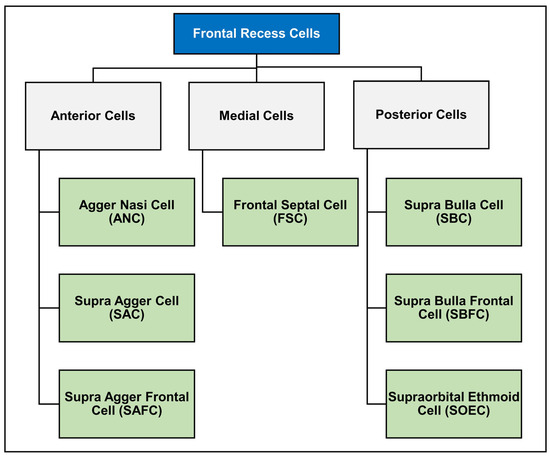 Frontal Recess Cells

Anterior Cells

Agger Nasi Cell (ANC)

Supra Agger Cell (SAC)

Supra Agger Frontal Cell (SAFC)

Medial Cells

Frontal Septal Cell (FSC)

Posterior Cells

Supra Bulla Cell (SBC)

Supra Bulla Frontal Cell (SBFC)

Supraorbital Ethmoid Cell (SOEC)